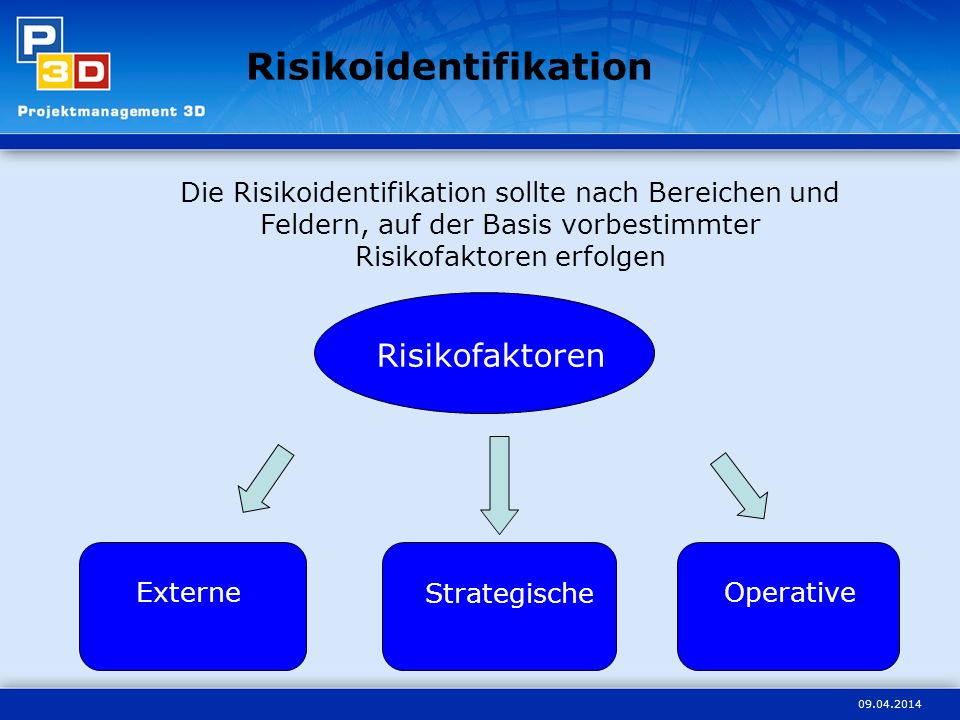 P
3D
Projektmanagement 3D

Risikoidentifikation

Die Risikoidentifikation sollte nach Bereichen und Feldern, auf der Basis vorbestimmter Risikofaktoren erfolgen

Risikofaktoren

Externe

Strategische

Operative

09.04.2014